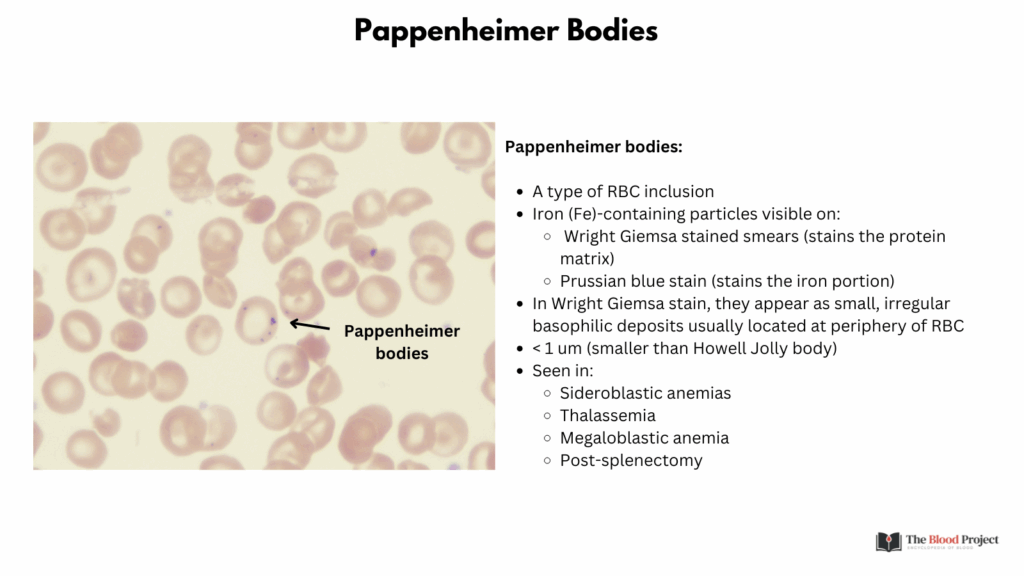 Pappenheimer Bodies

Pappenheimer bodies

Pappenheimer bodies:

- A type of RBC inclusion
- Iron (Fe)-containing particles visible on:
  - Wright Giemsa stained smears (stains the protein matrix)
  - Prussian blue stain (stains the iron portion)
- In Wright Giemsa stain, they appear as small, irregular basophilic deposits usually located at periphery of RBC
- < 1 um (smaller than Howell Jolly body)
- Seen in:
  - Sideroblastic anemias
  - Thalassemia
  - Megaloblastic anemia
  - Post-splenectomy

The Blood Project
ENCYCLOPEDIA OF BLOOD